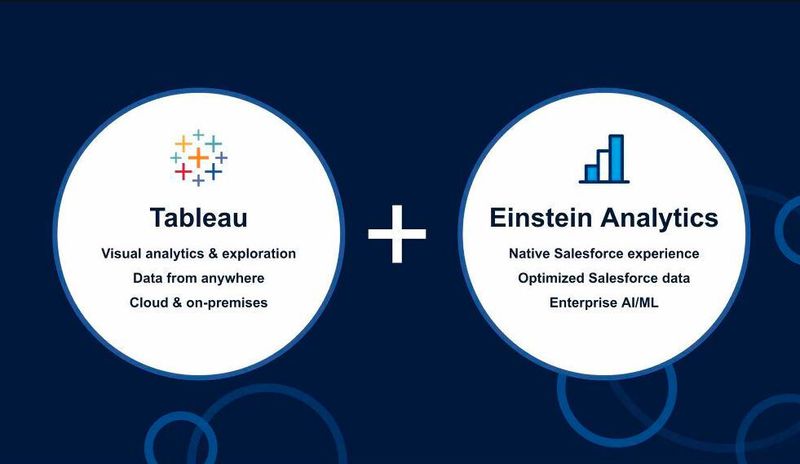 Tableau

Visual analytics & exploration
Data from anywhere
Cloud & on-premises

+

Einstein Analytics

Native Salesforce experience
Optimized Salesforce data
Enterprise AI/ML